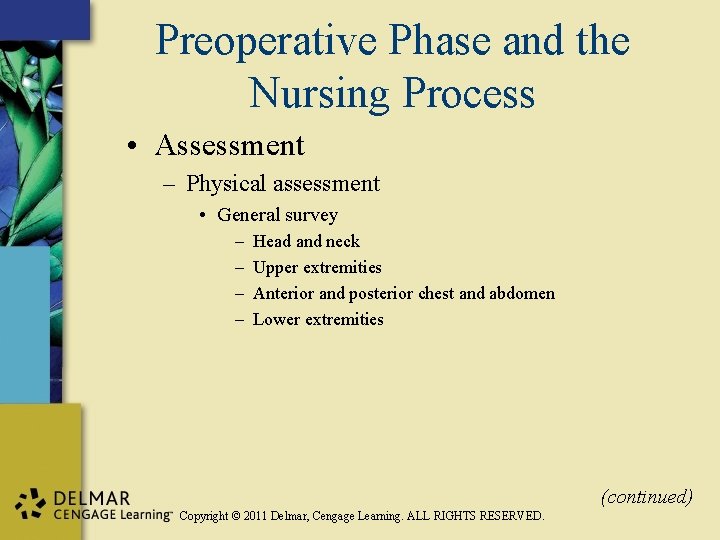 Preoperative Phase and the Nursing Process

• Assessment
– Physical assessment
• General survey
– Head and neck
– Upper extremities
– Anterior and posterior chest and abdomen
– Lower extremities

(continued)

DELMAR
CENGAGE Learning™ Copyright © 2011 Delmar, Cengage Learning. ALL RIGHTS RESERVED.